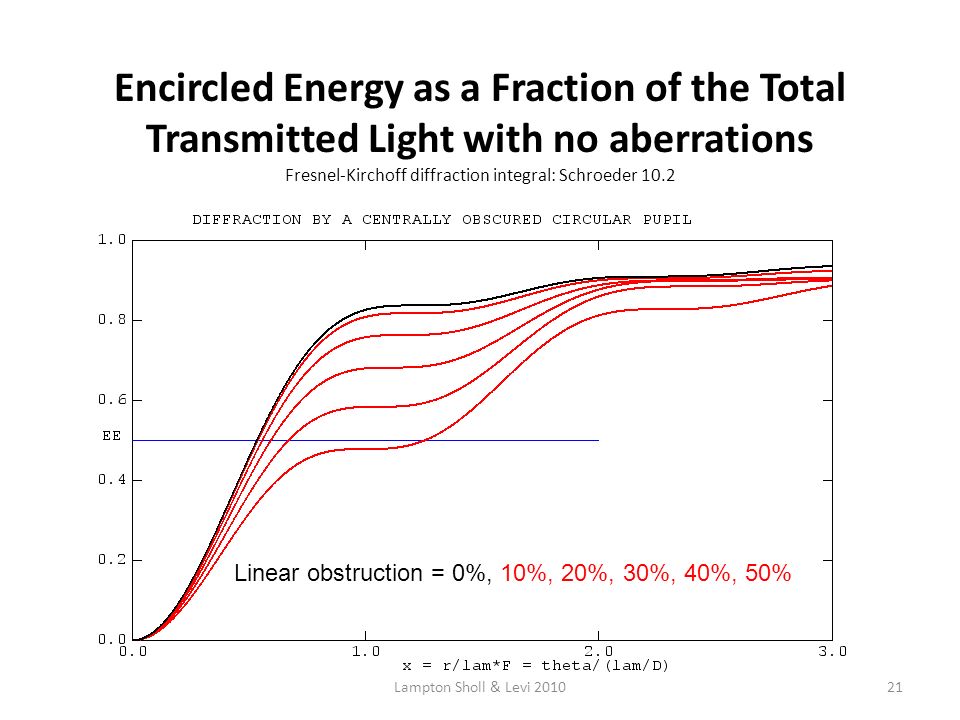 Encircled Energy as a Fraction of the Total Transmitted Light with no aberrations

Fresnel-Kirchoff diffraction integral: Schroeder 10.2

DIFFRACTION BY A CENTRALLY OBSCURED CIRCULAR PUPIL

1.0
0.8
0.6
EE
0.4
0.2
0.0

Linear obstruction = 0%, 10%, 20%, 30%, 40%, 50%

0.0
1.0
2.0
3.0

x = r/lam*F = theta/(lam/D)

Lampton Sholl & Levi 2010

21